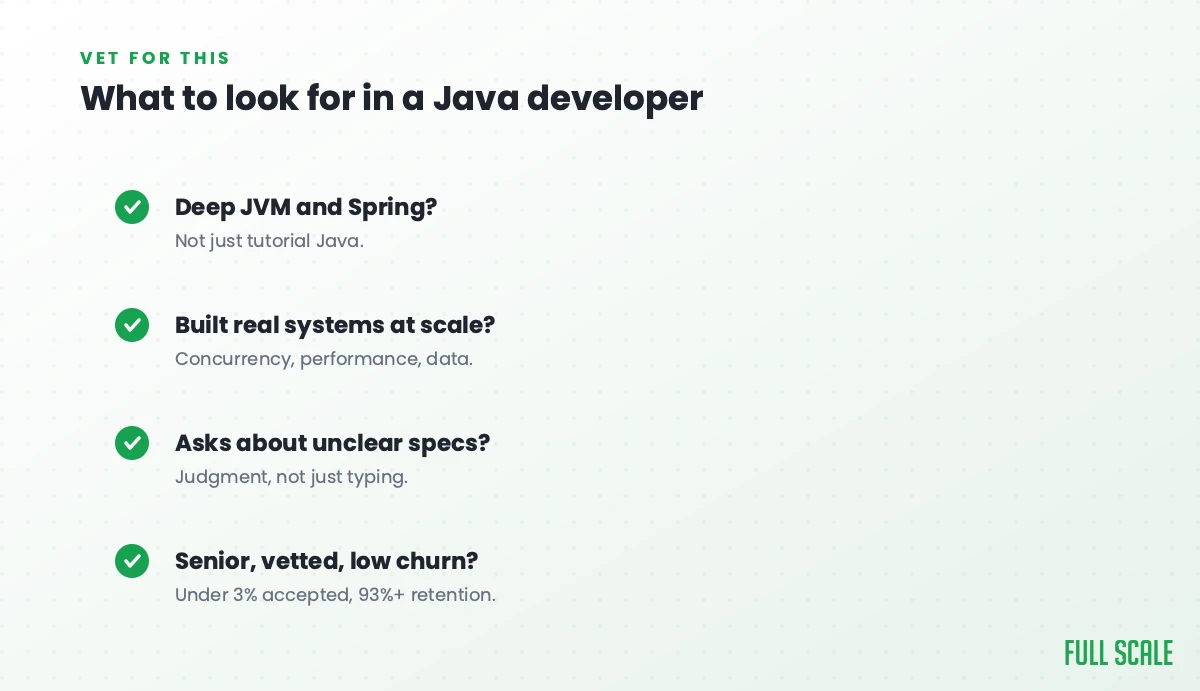 VET FOR THIS
What to look for in a Java developer

Deep JVM and Spring?
Not just tutorial Java.

Built real systems at scale?
Concurrency, performance, data.

Asks about unclear specs?
Judgment, not just typing.

Senior, vetted, low churn?
Under 3% accepted, 93%+ retention.

FULL SCALE